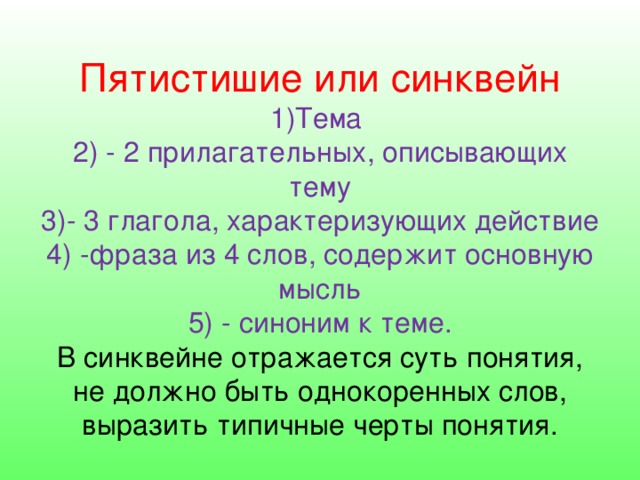 Пятистишие или синквейн
1)Тема
2) - 2 прилагательных, описывающих тему
3)- 3 глагола, характеризующих действие
4) -фраза из 4 слов, содержит основную мысль
5) - синоним к теме.
В синквейне отражается суть понятия, не должно быть однокоренных слов, выразить типичные черты понятия.